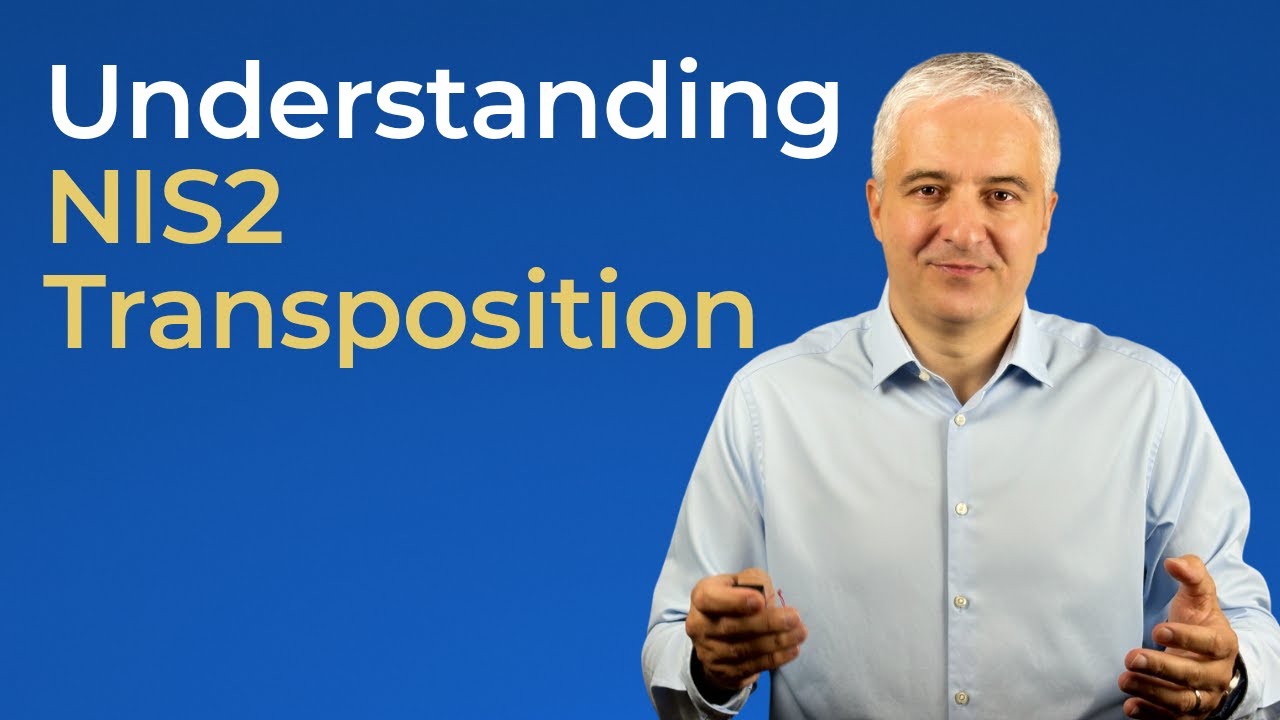 Understanding
NIS2
Transposition